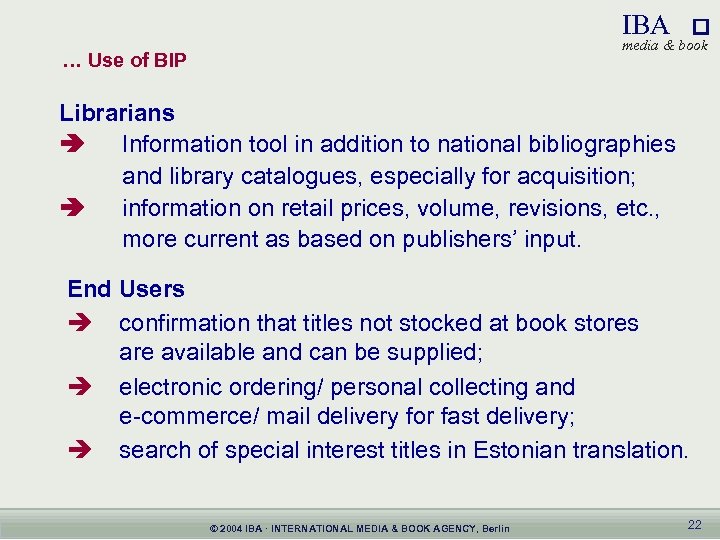 IBA
media & book

… Use of BIP

Librarians
➔ Information tool in addition to national bibliographies and library catalogues, especially for acquisition;
➔ information on retail prices, volume, revisions, etc., more current as based on publishers' input.

End Users
➔ confirmation that titles not stocked at book stores are available and can be supplied;
➔ electronic ordering/ personal collecting and e-commerce/ mail delivery for fast delivery;
➔ search of special interest titles in Estonian translation.

© 2004 IBA · INTERNATIONAL MEDIA & BOOK AGENCY, Berlin

22